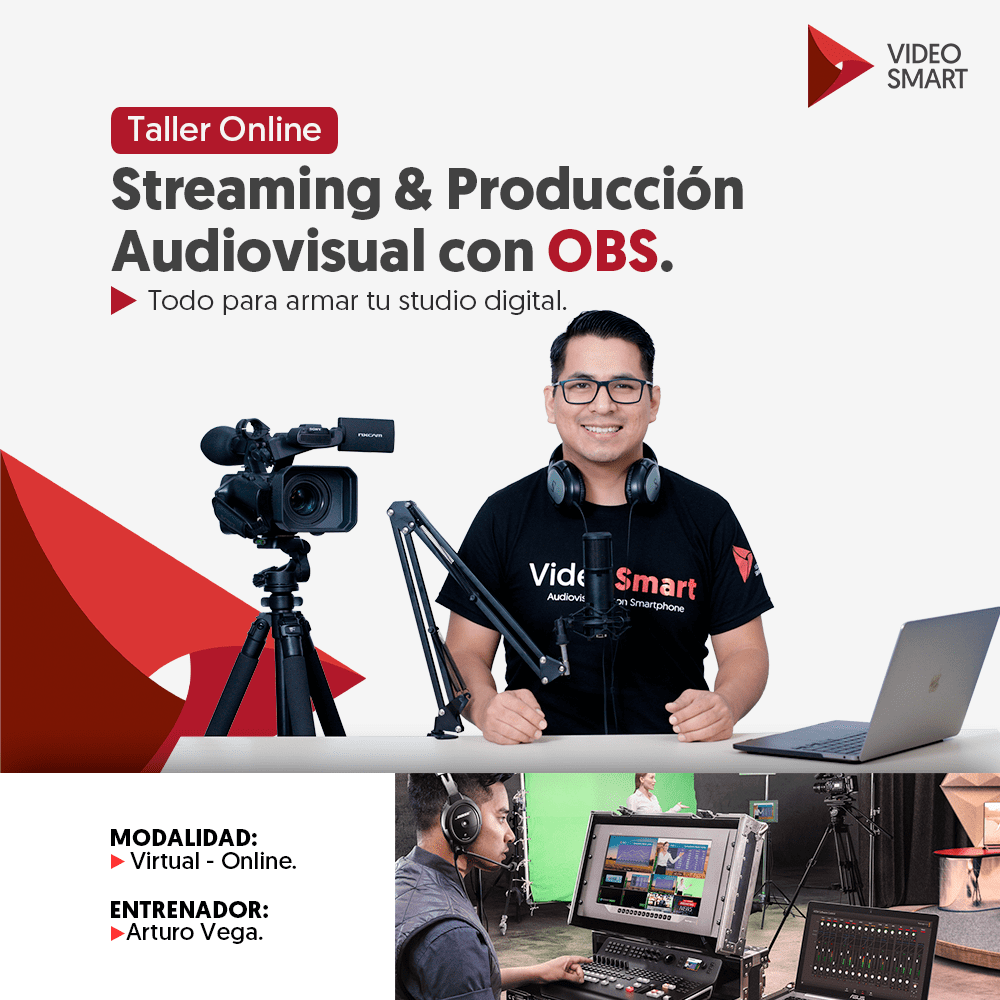 VIDEO SMART

Taller Online

Streaming & Producción Audiovisual con OBS.

Todo para armar tu studio digital.

Vide Smart
Audiovis on Smartphone

MODALIDAD:
Virtual - Online.

ENTRENADOR:
Arturo Vega.